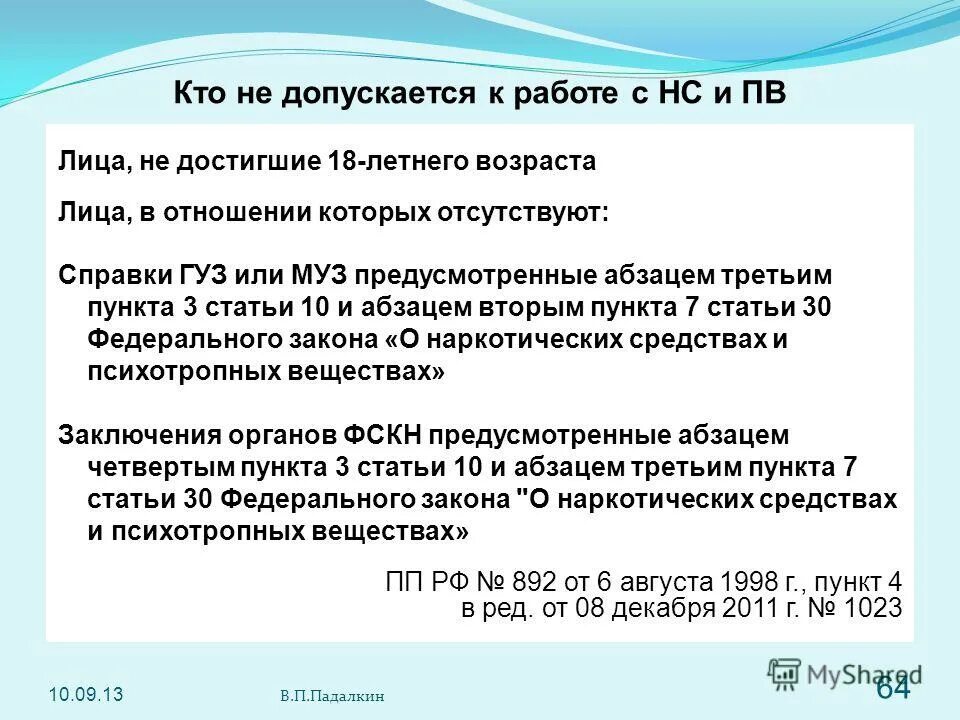 Кто не допускается к работе с НС и ПВ

Лица, не достигшие 18-летнего возраста

Лица, в отношении которых отсутствуют:

Справки ГУЗ или МУЗ предусмотренные абзацем третьим пункта 3 статьи 10 и абзацем вторым пункта 7 статьи 30 Федерального закона «О наркотических средствах и психотропных веществах»

Заключения органов ФСКН предусмотренные абзацем четвертым пункта 3 статьи 10 и абзацем третьим пункта 7 статьи 30 Федерального закона "О наркотических средствах и психотропных веществах»

ПП РФ № 892 от 6 августа 1998 г., пункт 4
в ред. от 08 декабря 2011 г. № 1023

10.09.13

В.П.Падалкин

MyShared

64